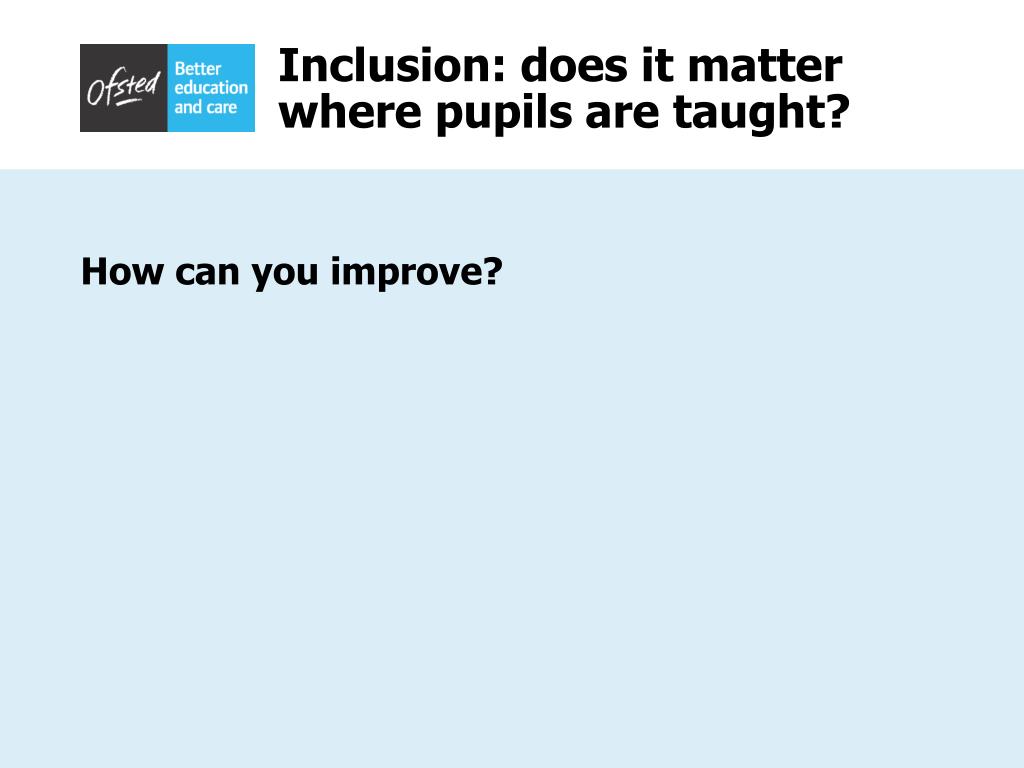 Ofsted Better education and care

Inclusion: does it matter where pupils are taught?

How can you improve?